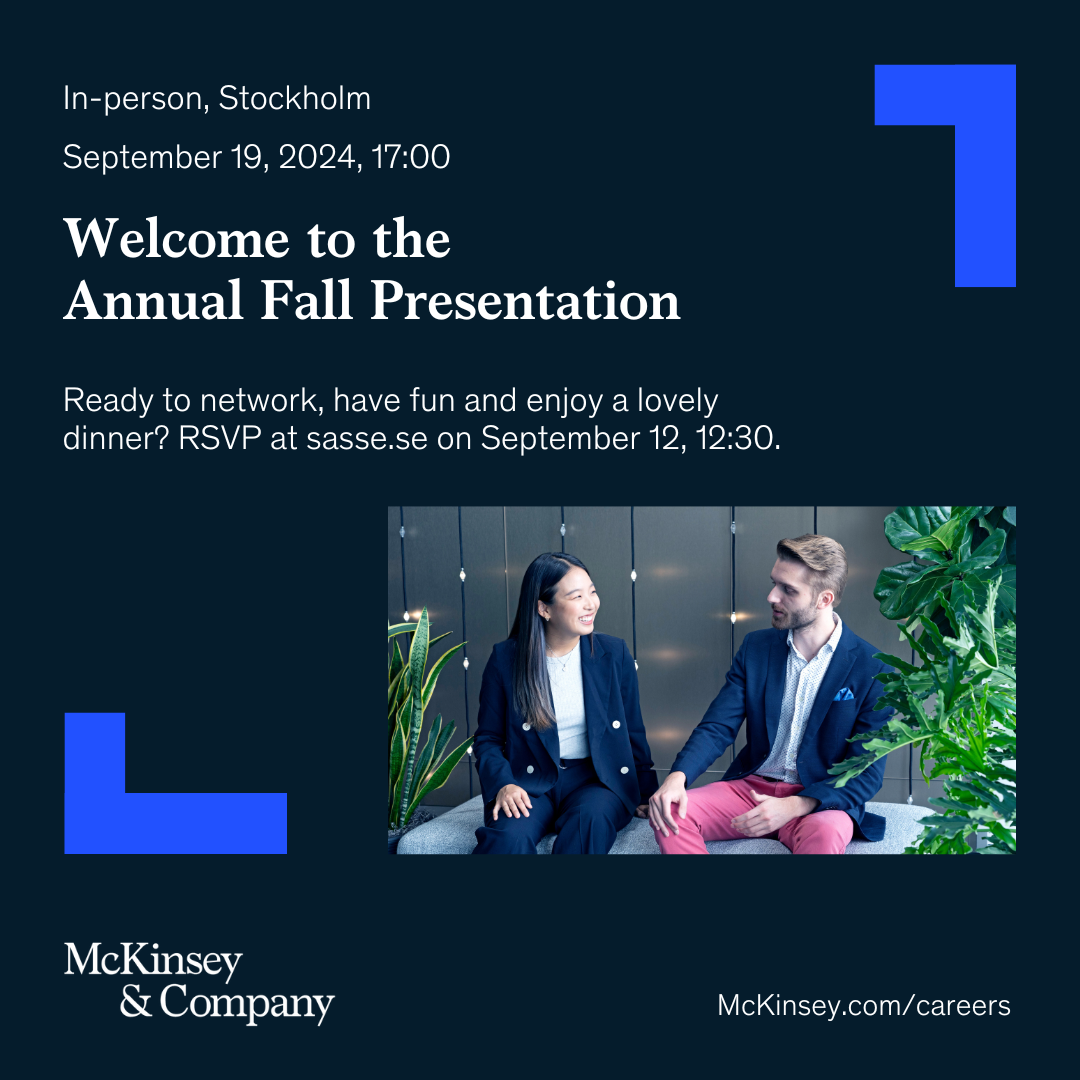 In-person, Stockholm

September 19, 2024, 17:00

Welcome to the Annual Fall Presentation

Ready to network, have fun and enjoy a lovely dinner? RSVP at sasse.se on September 12, 12:30.

McKinsey & Company

McKinsey.com/careers